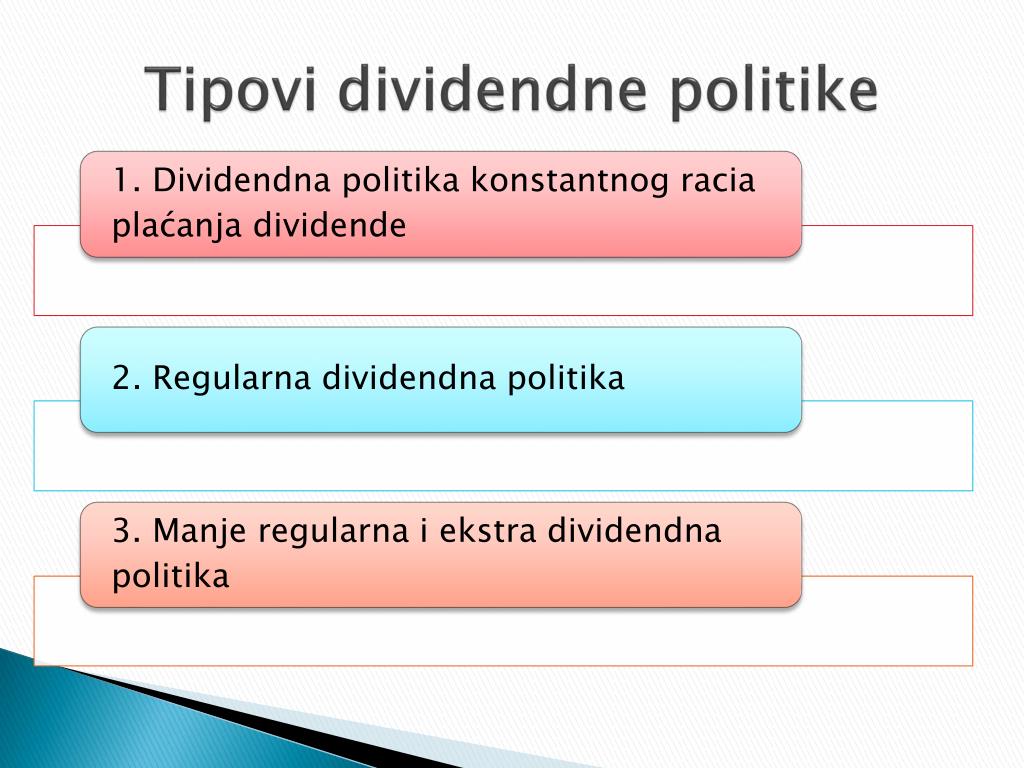 Tipovi dividendne politike

1. Dividendna politika konstantnog racia plaćanja dividende

2. Regularna dividendna politika

3. Manje regularna i ekstra dividendna politika